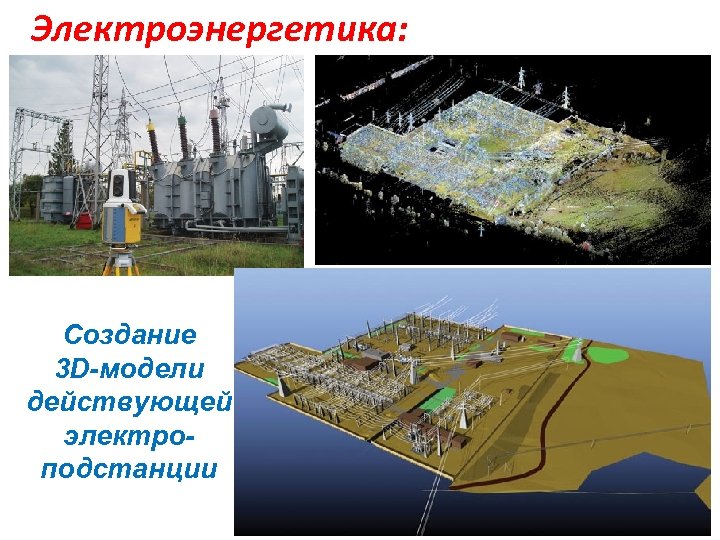 Электроэнергетика:

Создание 3D-модели действующей электро-подстанции